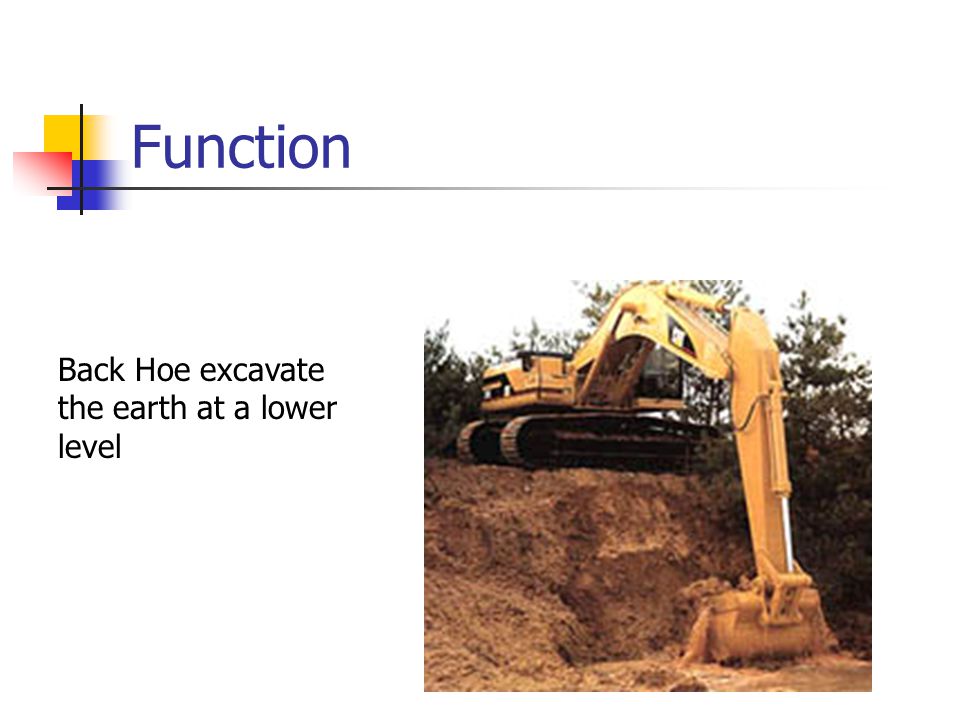 Function

Back Hoe excavate the earth at a lower level

CAT